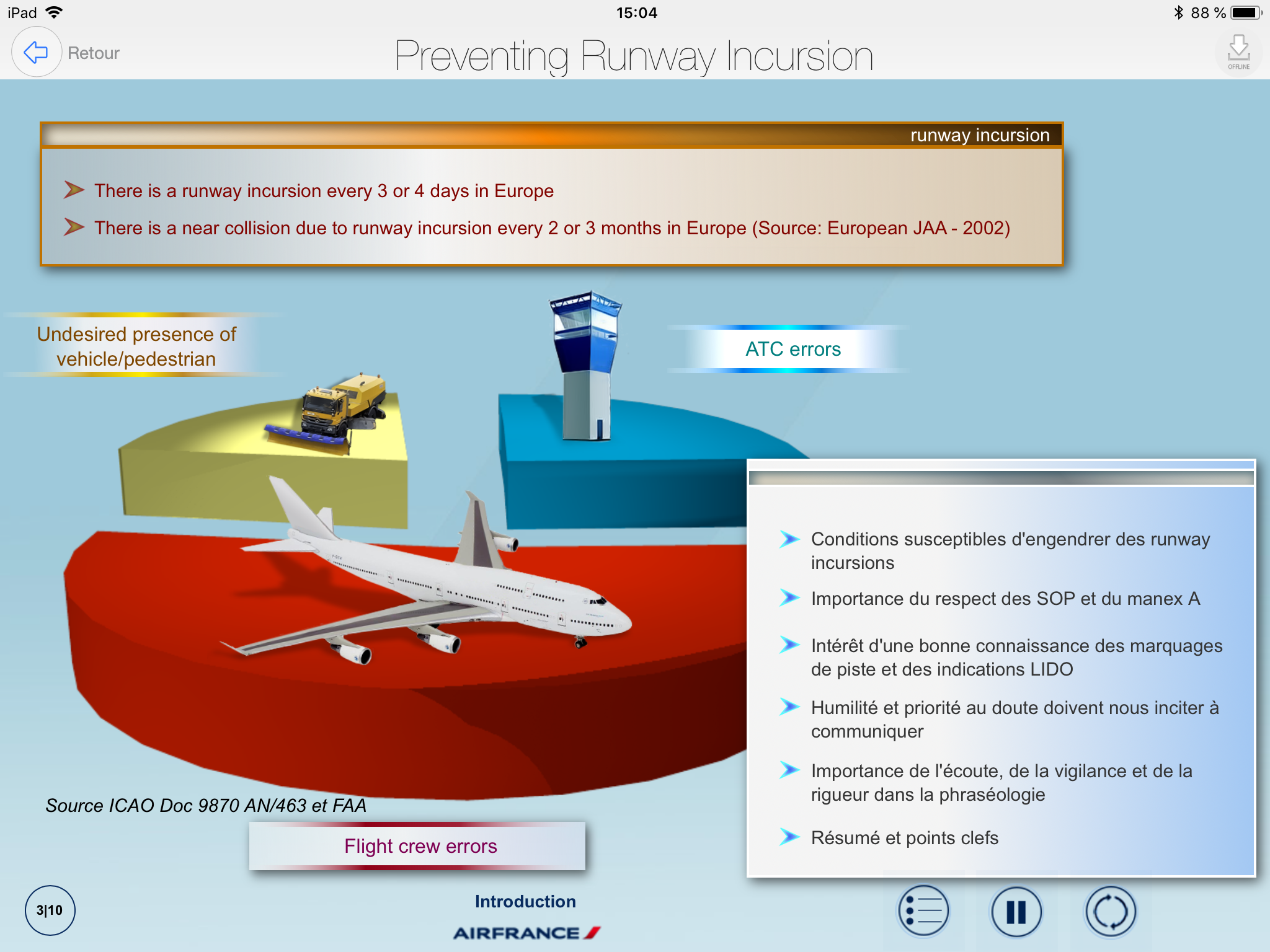 iPad 15:04 88 %

Retour

Preventing Runway Incursion

OFFLINE

runway incursion

There is a runway incursion every 3 or 4 days in Europe

There is a near collision due to runway incursion every 2 or 3 months in Europe (Source: European JAA - 2002)

Undesired presence of vehicle/pedestrian

ATC errors

Conditions susceptibles d'engendrer des runway incursions

Importance du respect des SOP et du manex A

Intérêt d'une bonne connaissance des marquages de piste et des indications LIDO

Humilité et priorité au doute doivent nous inciter à communiquer

Importance de l'écoute, de la vigilance et de la rigueur dans la phraséologie

Résumé et points clefs

Source ICAO Doc 9870 AN/463 et FAA

Flight crew errors

3|10

Introduction

AIRFRANCE